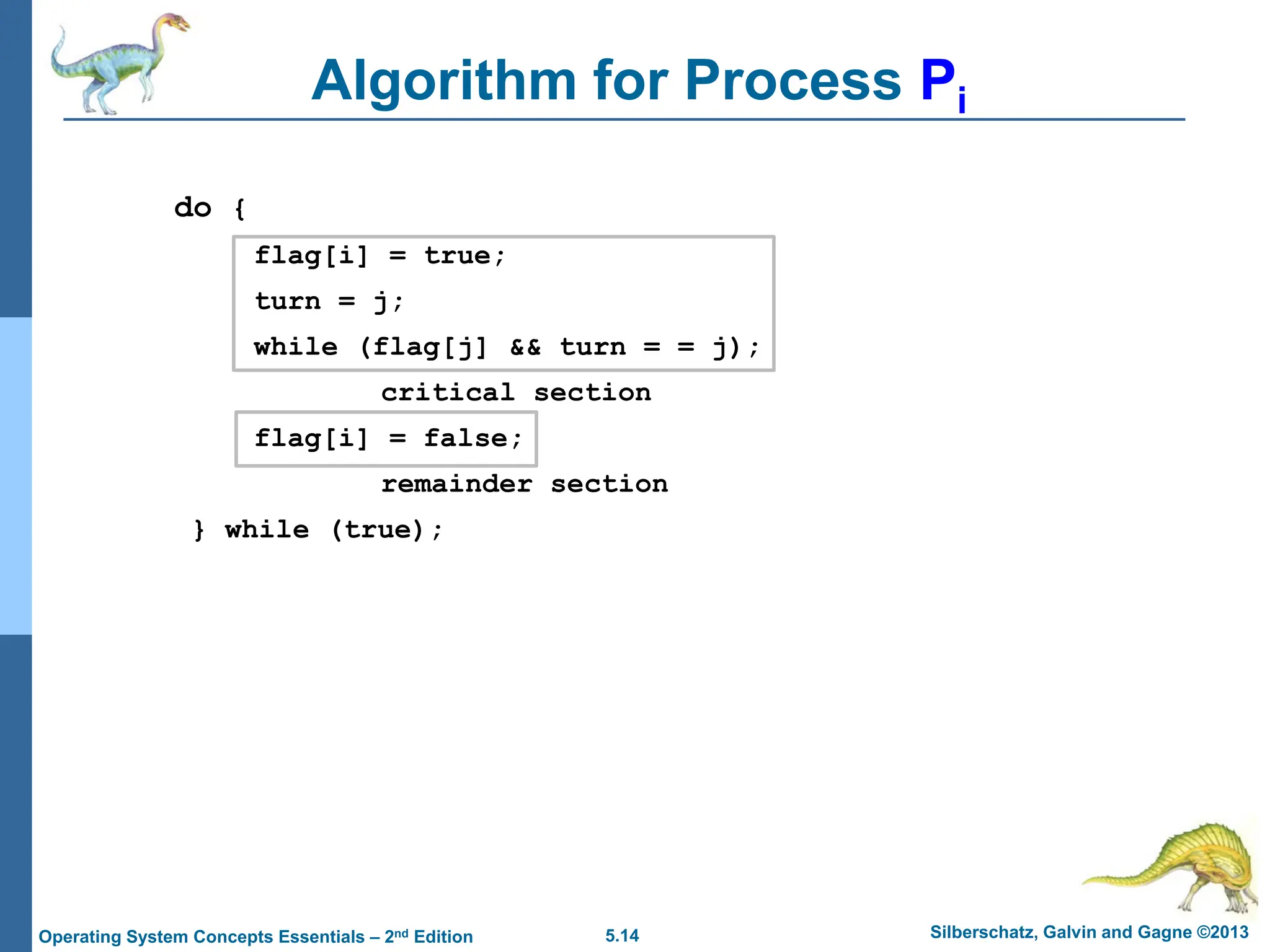 Algorithm for Process $P_i$

do {
flag[i] = true;
turn = j;
while (flag[j] && turn = = j);
critical section
flag[i] = false;
remainder section
} while (true);

Operating System Concepts Essentials – 2nd Edition
5.14
Silberschatz, Galvin and Gagne ©2013